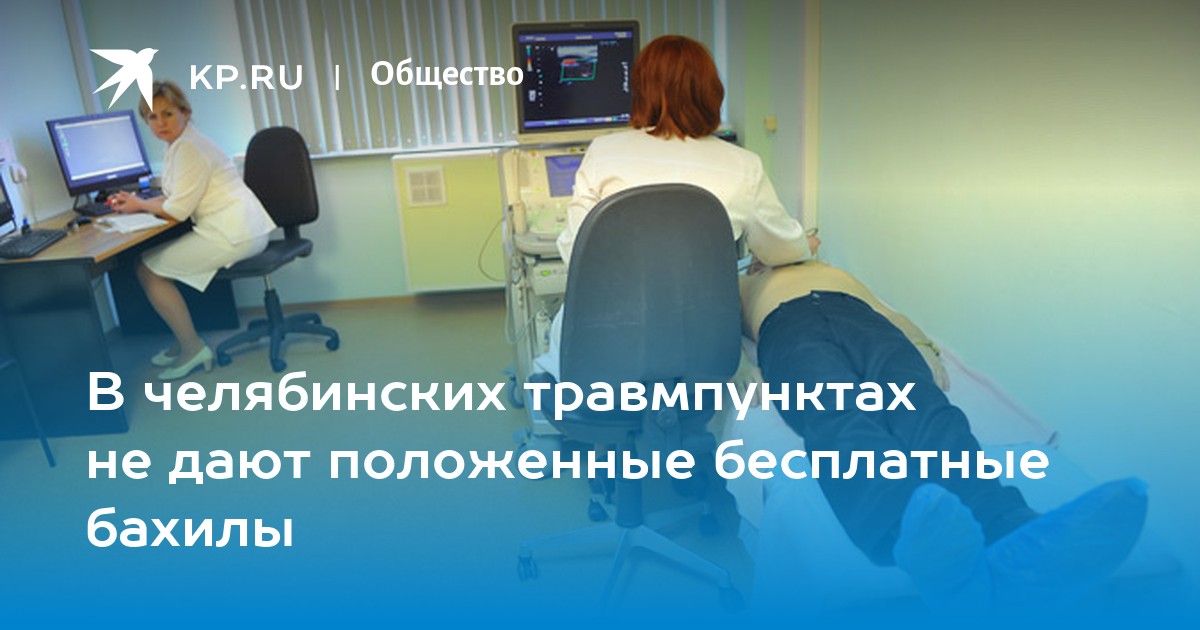 KP.RU | Общество

В челябинских травмпунктах не дают положенные бесплатные бахилы